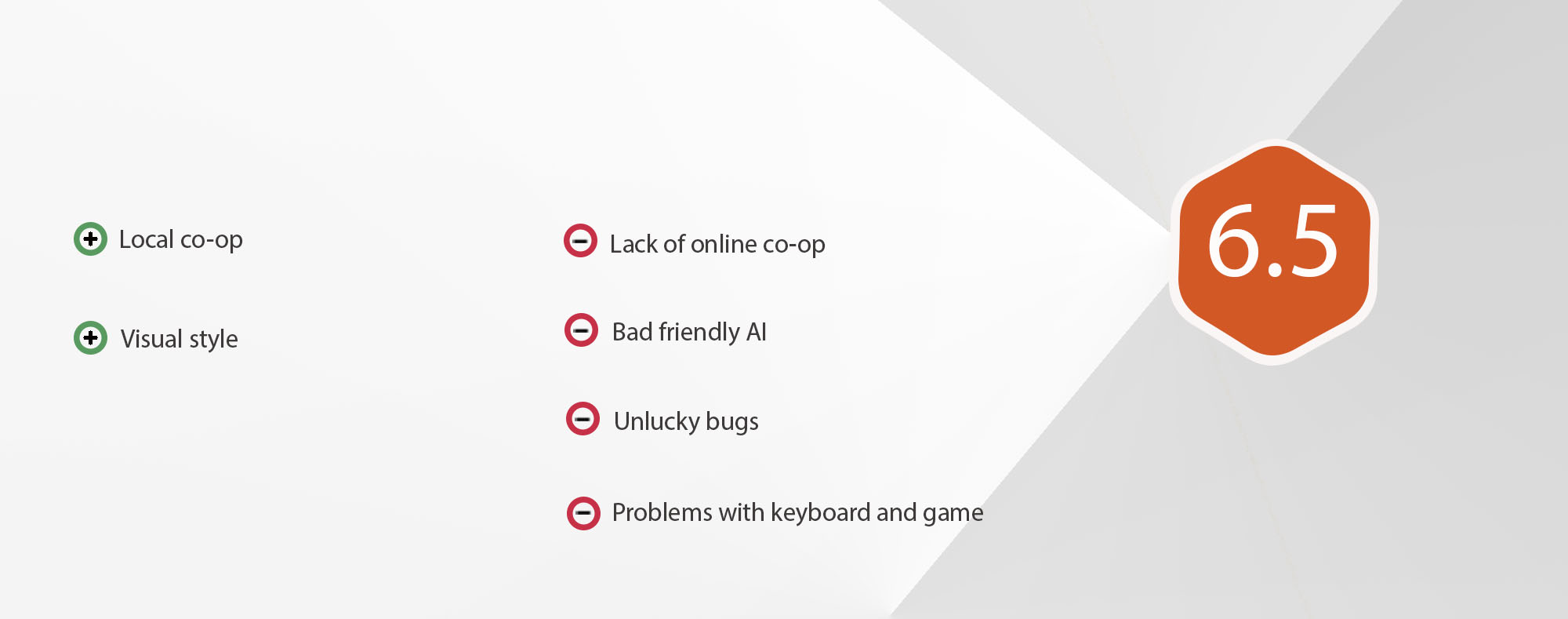 Local co-op

Visual style

Lack of online co-op

Bad friendly AI

Unlucky bugs

Problems with keyboard and game

6.5